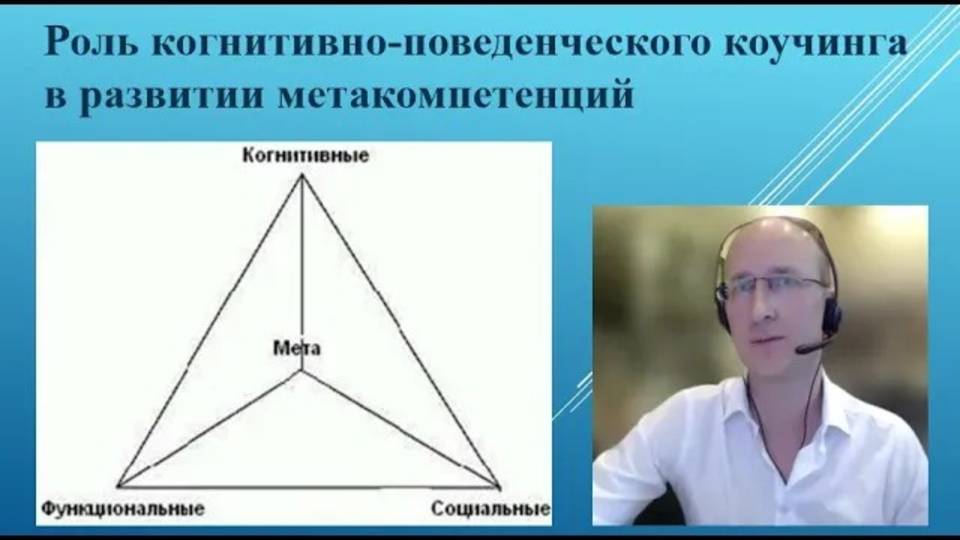 Роль когнитивно-поведенческого коучинга в развитии метакомпетенций

Когнитивные

Мета

Функциональные

Социальные